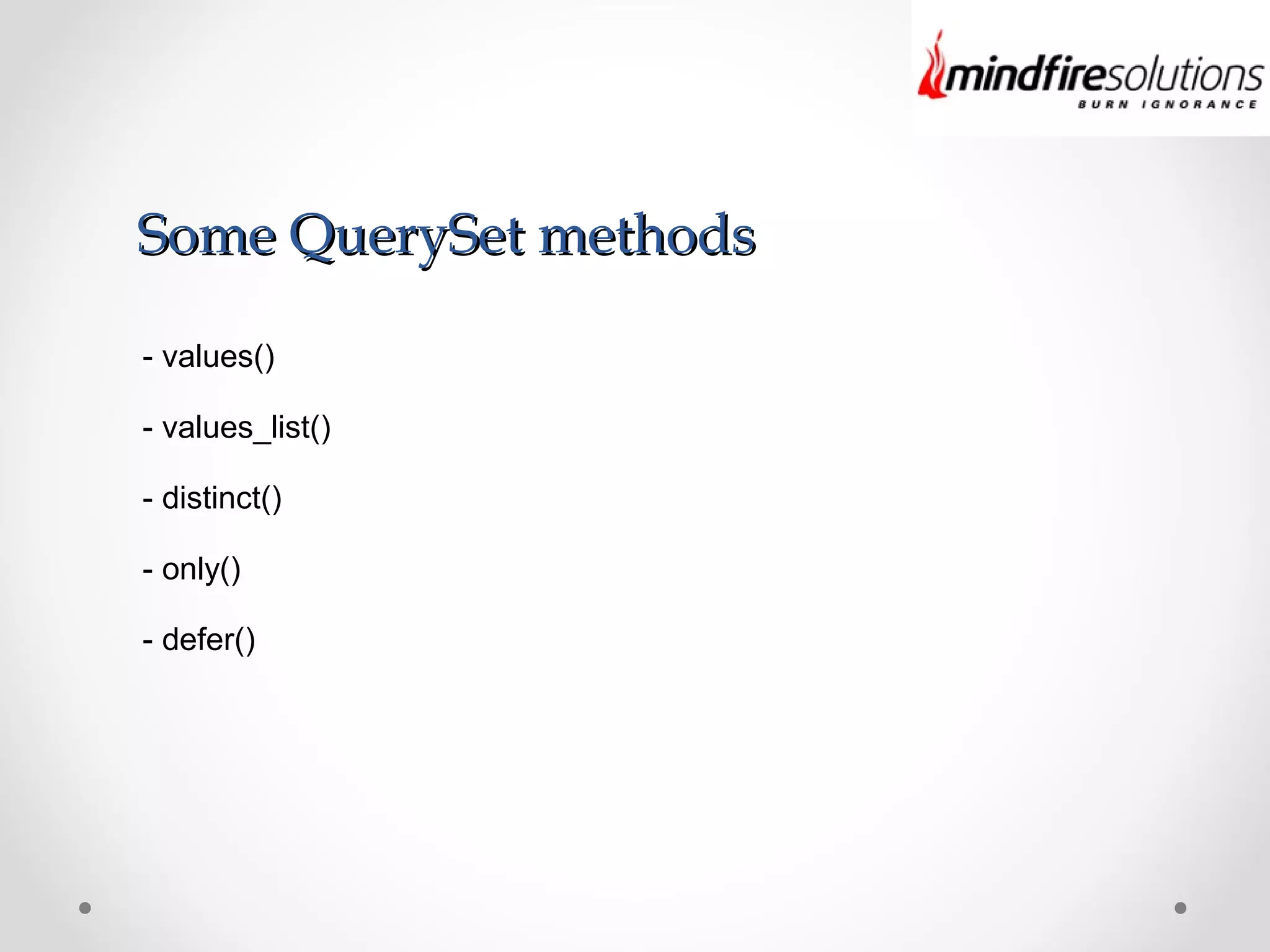 mindfiresolutions
BURN IGNORANCE

Some QuerySet methods

- values()

- values_list()

- distinct()

- only()

- defer()